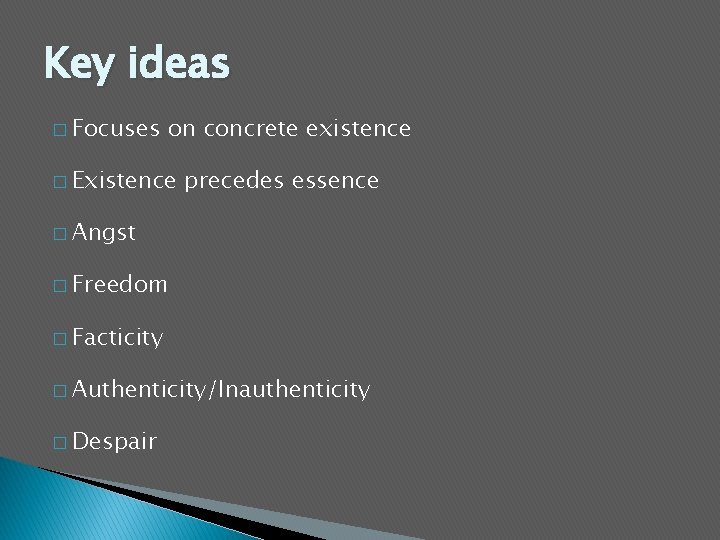 Key ideas

□ Focuses on concrete existence

□ Existence precedes essence

□ Angst

□ Freedom

□ Facticity

□ Authenticity/Inauthenticity

□ Despair